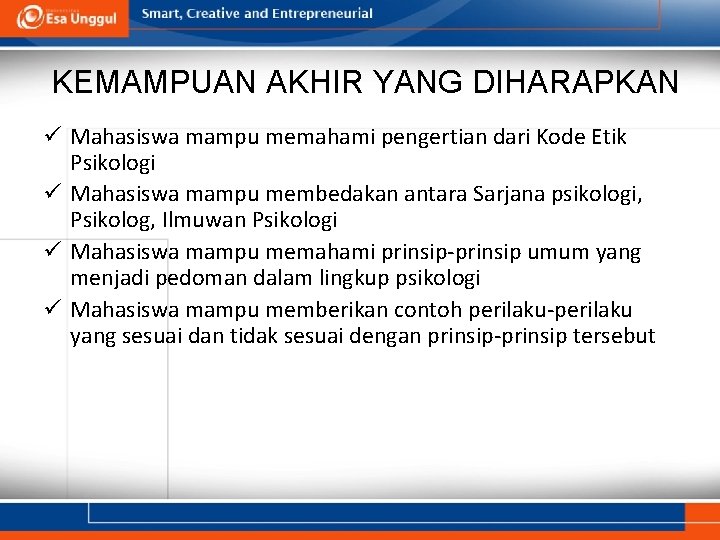 Esa Unggul

Smart, Creative and Entrepreneurial

KEMAMPUAN AKHIR YANG DIHARAPKAN

✓ Mahasiswa mampu memahami pengertian dari Kode Etik Psikologi

✓ Mahasiswa mampu membedakan antara Sarjana psikologi, Psikolog, Ilmuwan Psikologi

✓ Mahasiswa mampu memahami prinsip-prinsip umum yang menjadi pedoman dalam lingkup psikologi

✓ Mahasiswa mampu memberikan contoh perilaku-perilaku yang sesuai dan tidak sesuai dengan prinsip-prinsip tersebut